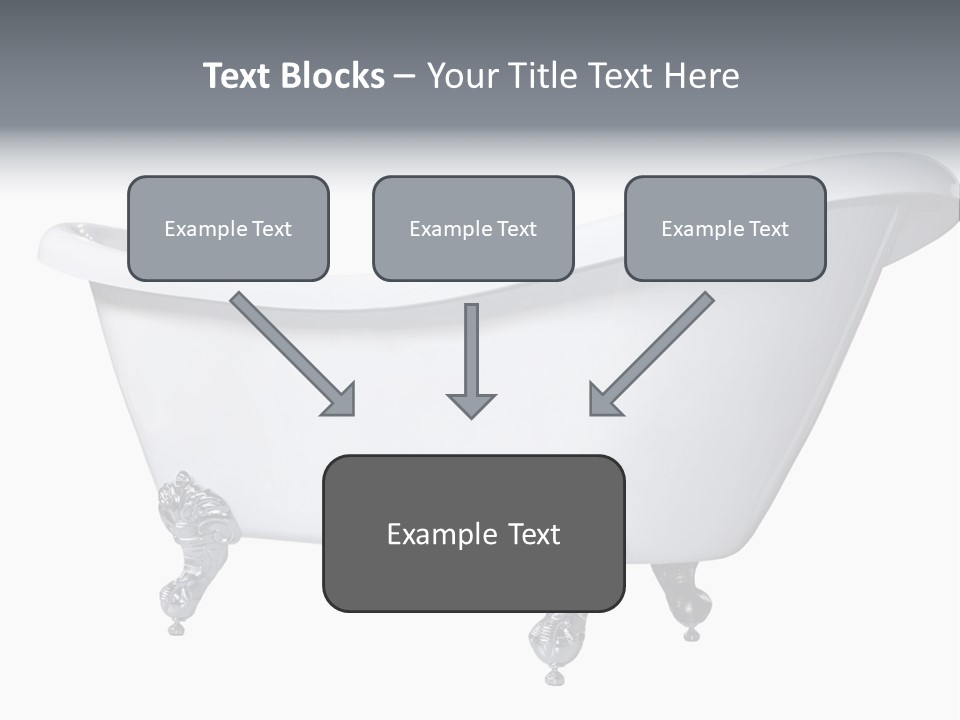 Text Blocks – Your Title Text Here

Example Text

Example Text

Example Text

Example Text